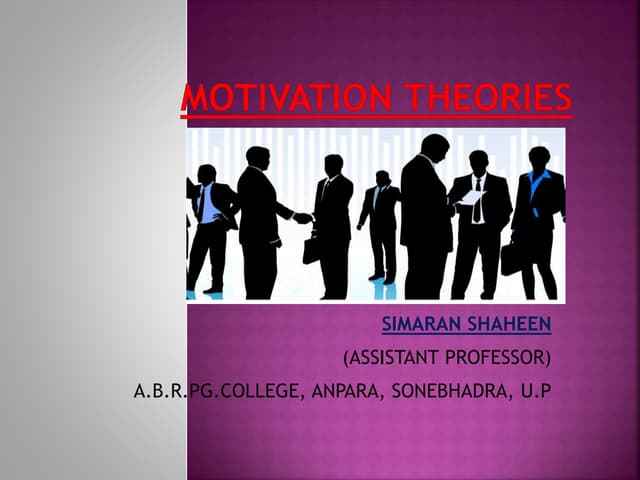 MOTIVATION THEORIES

SIMARAN SHAHEEN

(ASSISTANT PROFESSOR)

A.B.R.PG.COLLEGE, ANPARA, SONEBHADRA, U.P